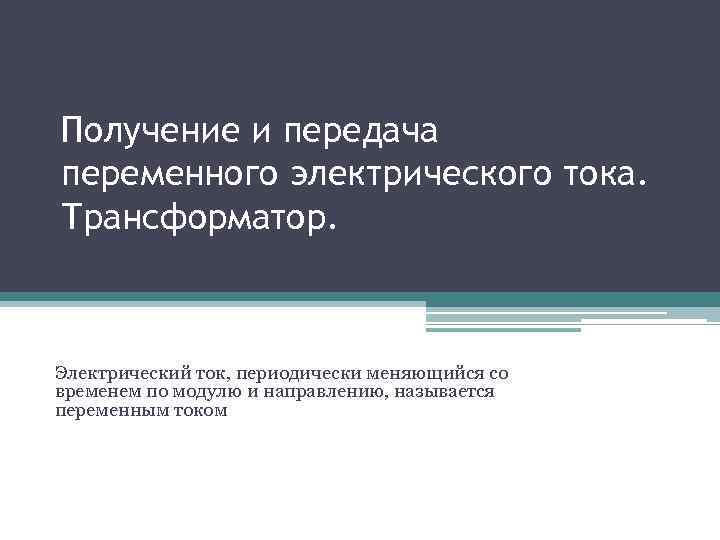 Получение и передача переменного электрического тока. Трансформатор.

Электрический ток, периодически меняющийся со временем по модулю и направлению, называется переменным током